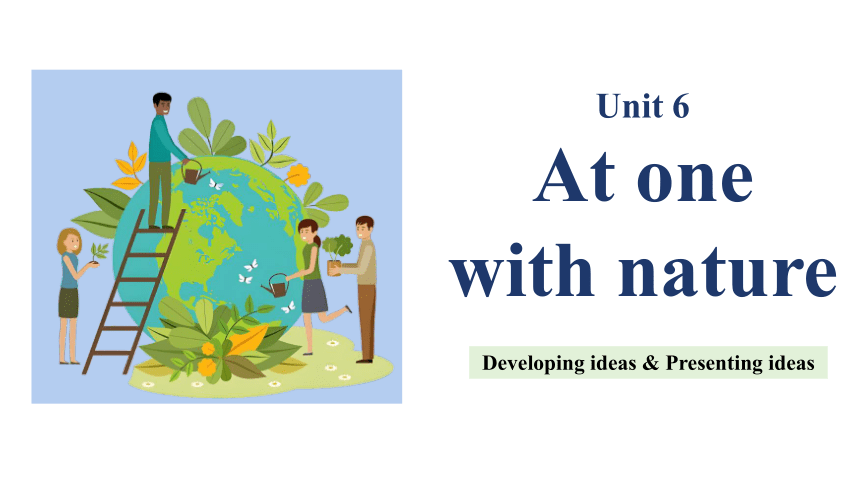 Unit 6

At one with nature

Developing ideas & Presenting ideas